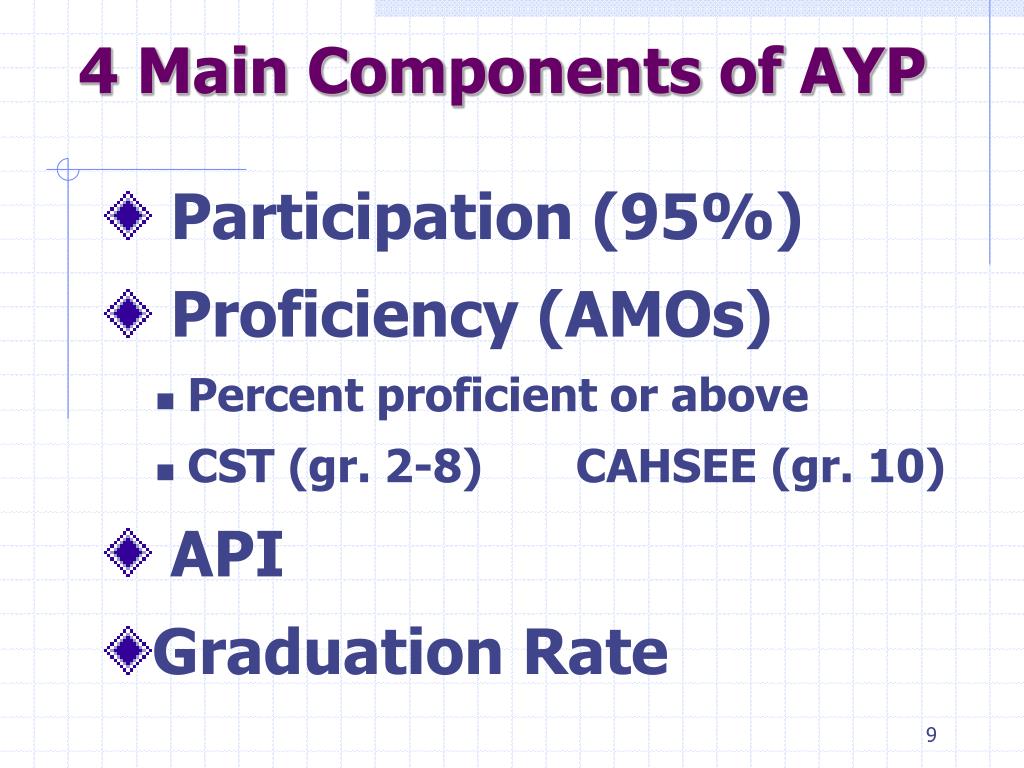 4 Main Components of AYP

Participation (95%)

Proficiency (AMOs)

Percent proficient or above

CST (gr. 2-8) CAHSEE (gr. 10)

API

Graduation Rate

9